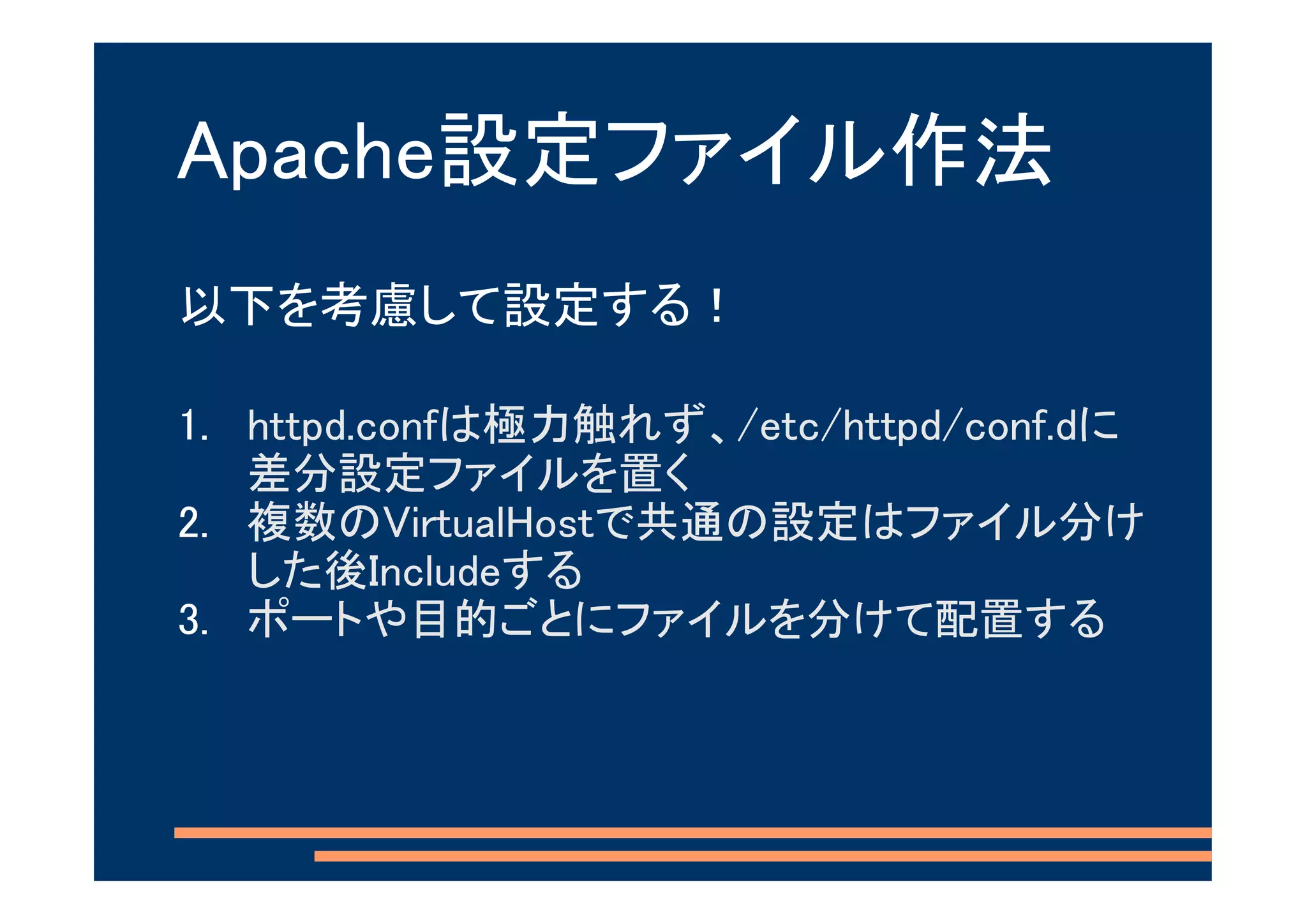 Apache設定ファイル作法

以下を考慮して設定する！

1. httpd.confは極力触れず、/etc/httpd/conf.dに差分設定ファイルを置く
2. 複数のVirtualHostで共通の設定はファイル分けした後Includeする
3. ポートや目的ごとにファイルを分けて配置する